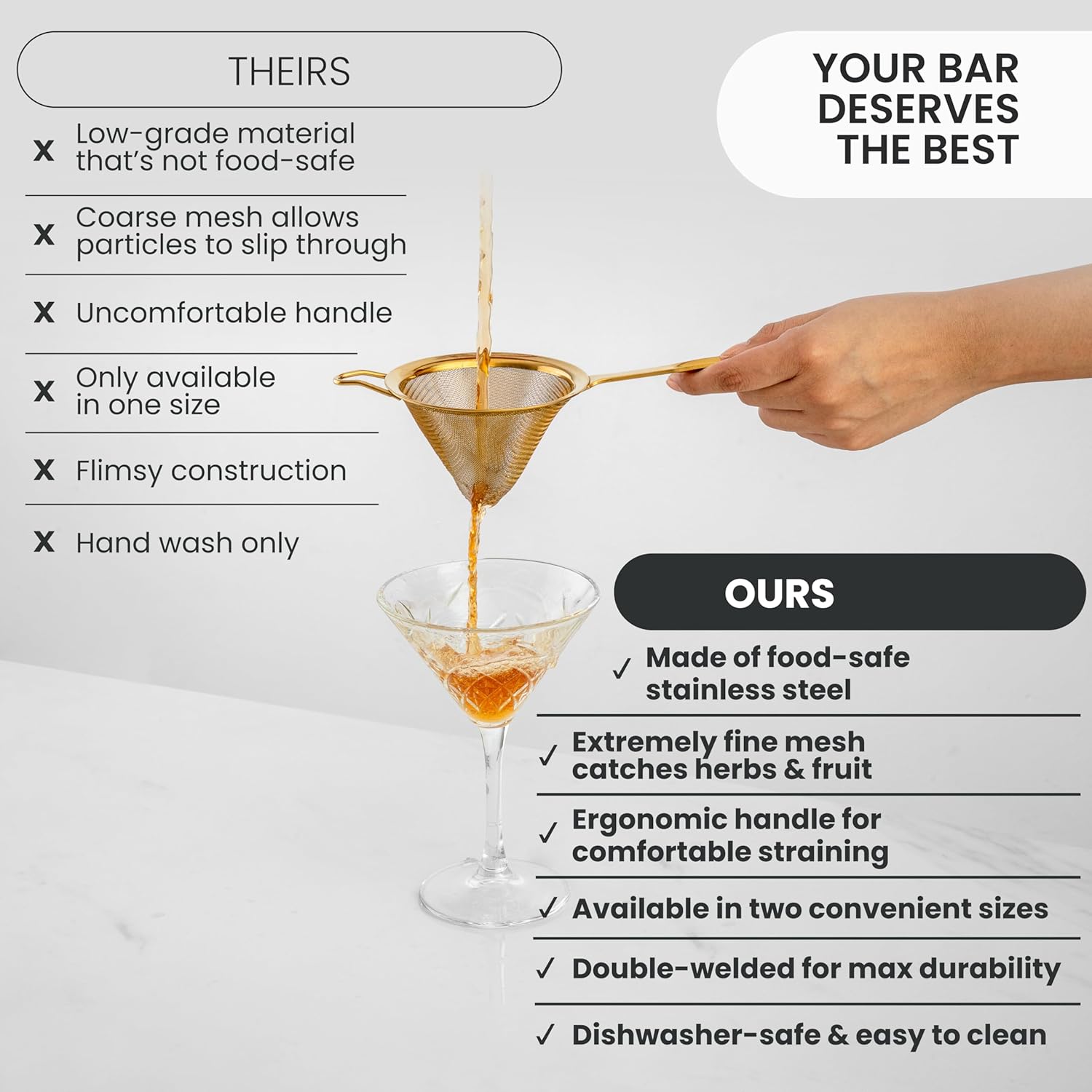 THEIRS

x Low-grade material that's not food-safe

x Coarse mesh allows particles to slip through

x Uncomfortable handle

x Only available in one size

x Flimsy construction

x Hand wash only

YOUR BAR DESERVES THE BEST

OURS

✓ Made of food-safe stainless steel

✓ Extremely fine mesh catches herbs & fruit

✓ Ergonomic handle for comfortable straining

✓ Available in two convenient sizes

✓ Double-welded for max durability

✓ Dishwasher-safe & easy to clean